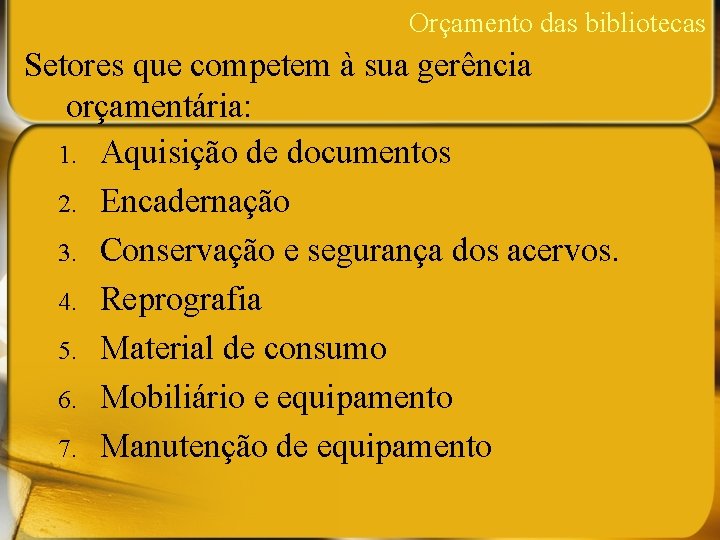 Orçamento das bibliotecas

Setores que competem à sua gerência orçamentária:

1. Aquisição de documentos
2. Encadernação
3. Conservação e segurança dos acervos.
4. Reprografia
5. Material de consumo
6. Mobiliário e equipamento
7. Manutenção de equipamento